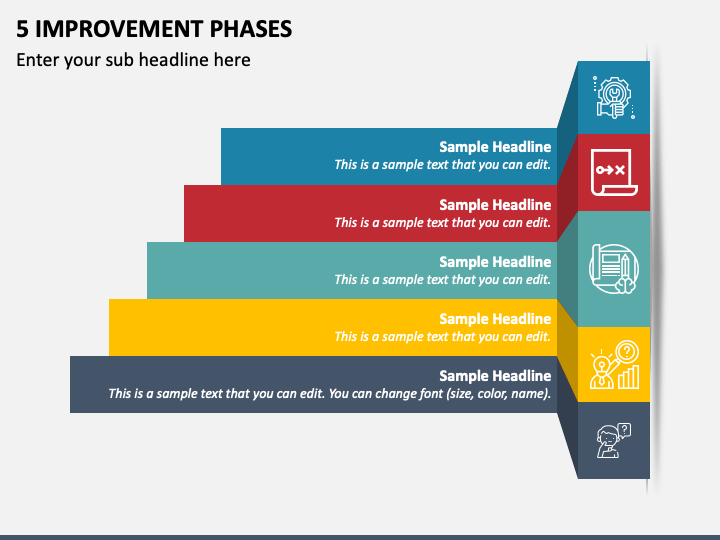 5 IMPROVEMENT PHASES

Enter your sub headline here

Sample Headline
This is a sample text that you can edit.

Sample Headline
This is a sample text that you can edit.

Sample Headline
This is a sample text that you can edit.

Sample Headline
This is a sample text that you can edit.

Sample Headline
This is a sample text that you can edit. You can change font (size, color, name).